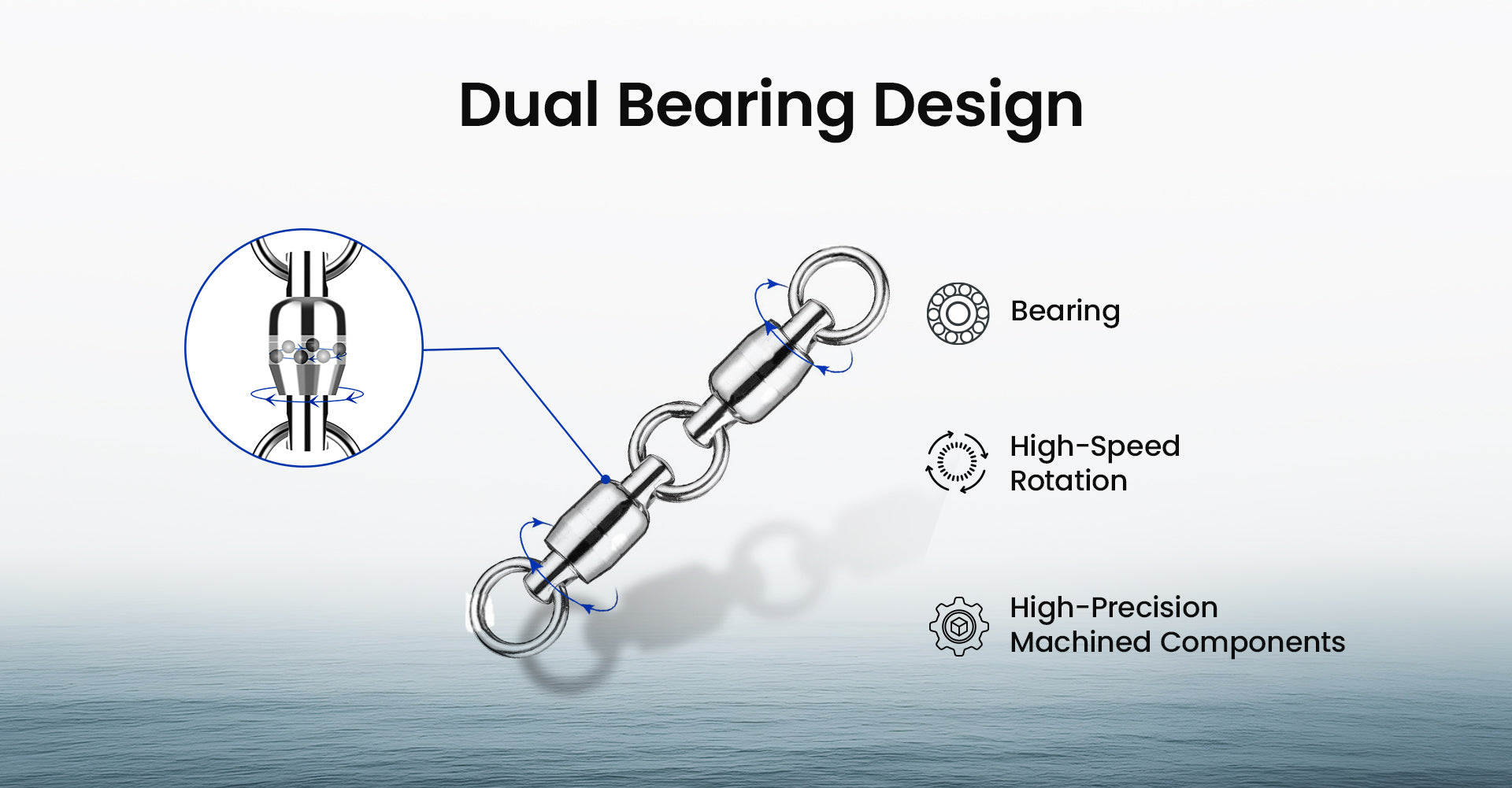 Dual Bearing Design

Bearing

High-Speed Rotation

High-Precision Machined Components